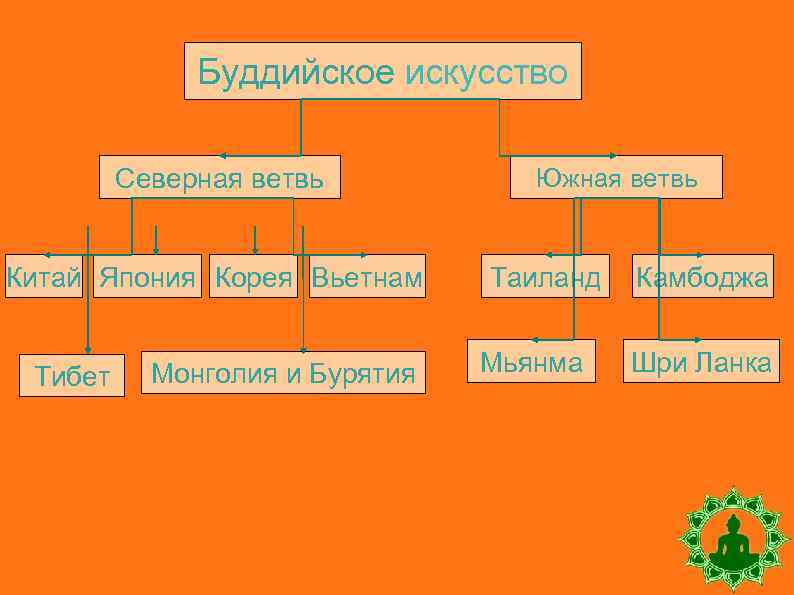 Буддийское искусство

Северная ветвь

Южная ветвь

Китай

Япония

Корея

Вьетнам

Таиланд

Камбоджа

Тибет

Монголия и Бурятия

Мьянма

Шри Ланка